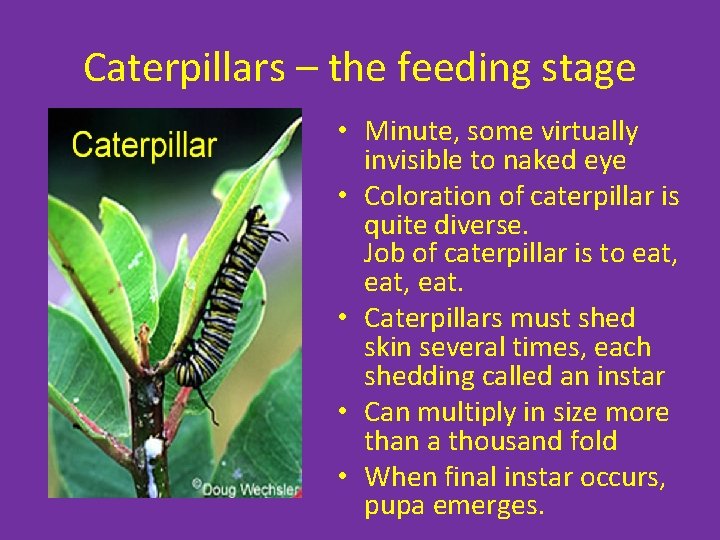 Caterpillars – the feeding stage

Caterpillar

©Doug Wechsler

• Minute, some virtually invisible to naked eye
• Coloration of caterpillar is quite diverse.
Job of caterpillar is to eat, eat, eat.
• Caterpillars must shed skin several times, each shedding called an instar
• Can multiply in size more than a thousand fold
• When final instar occurs, pupa emerges.